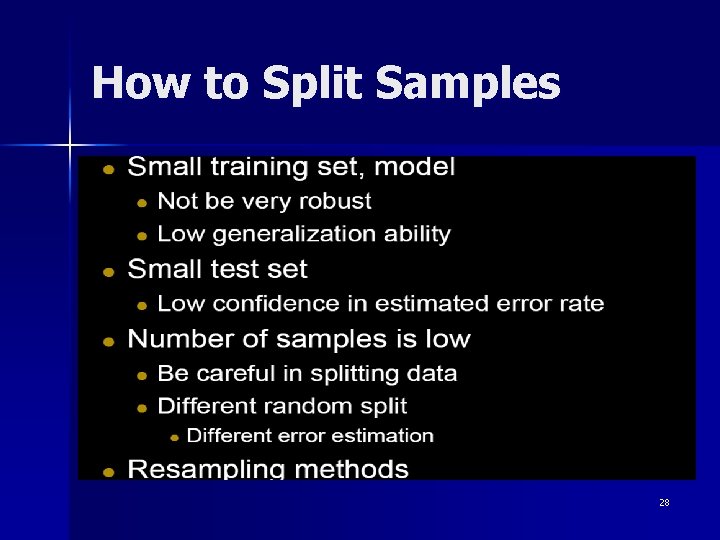 How to Split Samples

- Small training set, model
  - Not be very robust
  - Low generalization ability
- Small test set
  - Low confidence in estimated error rate
- Number of samples is low
  - Be careful in splitting data
  - Different random split
    - Different error estimation
- Resampling methods

28